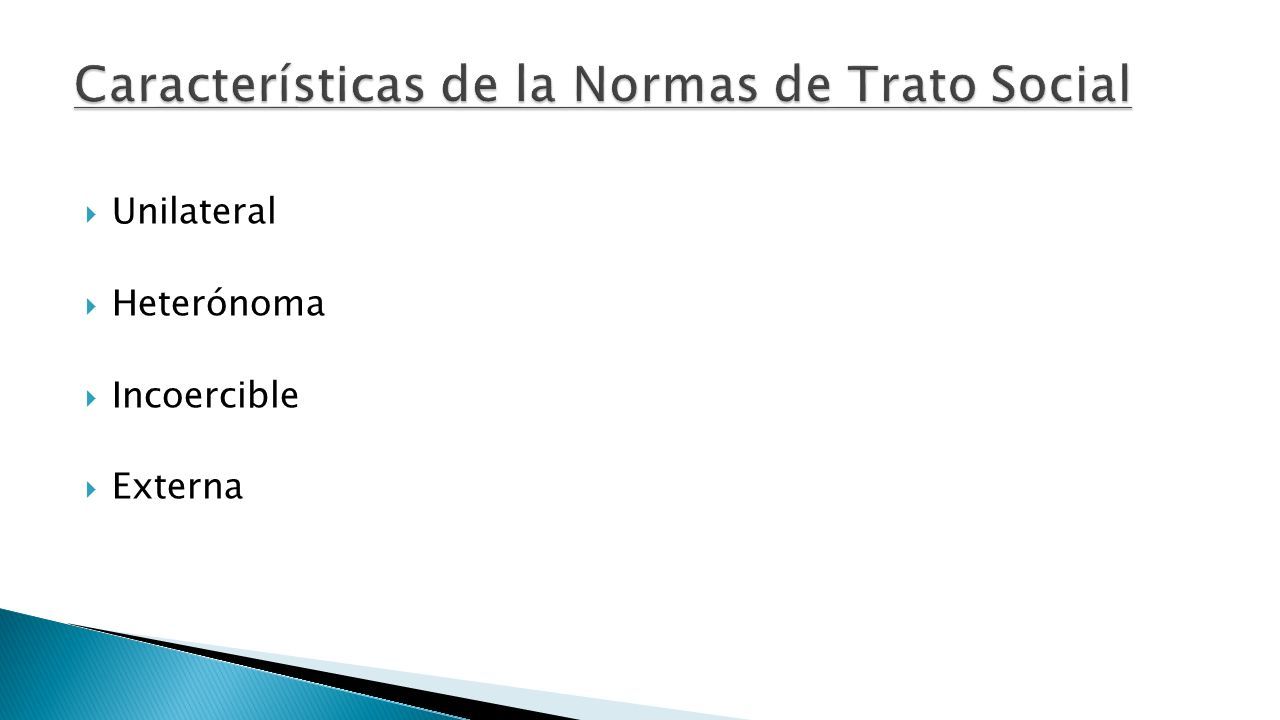 Características de la Normas de Trato Social

Unilateral

Heterónoma

Incoercible

Externa